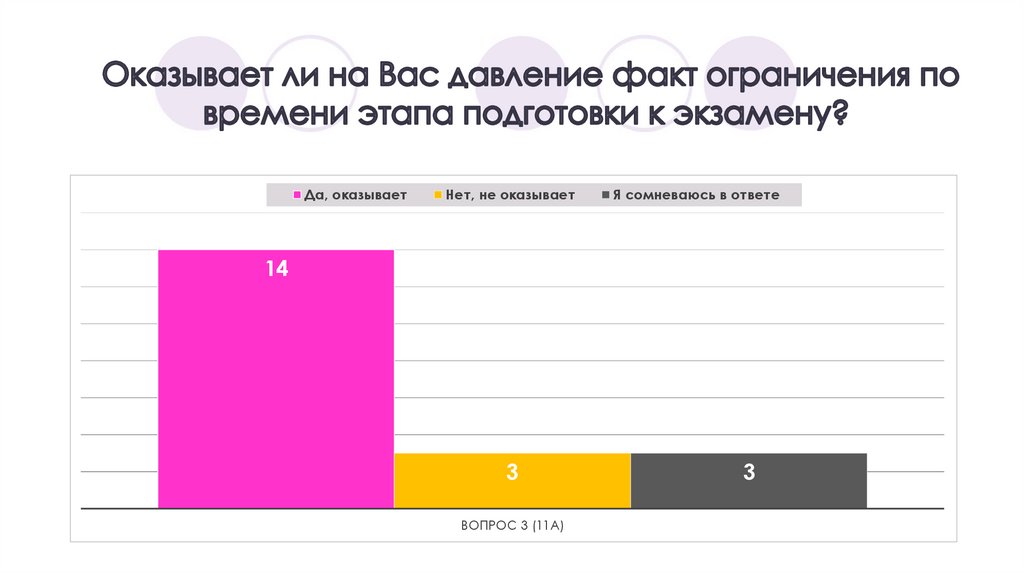 Оказывает ли на Вас давление факт ограничения по времени этапа подготовки к экзамену?

Да, оказывает
Нет, не оказывает
Я сомневаюсь в ответе

14
3
3

ВОПРОС 3 (11А)